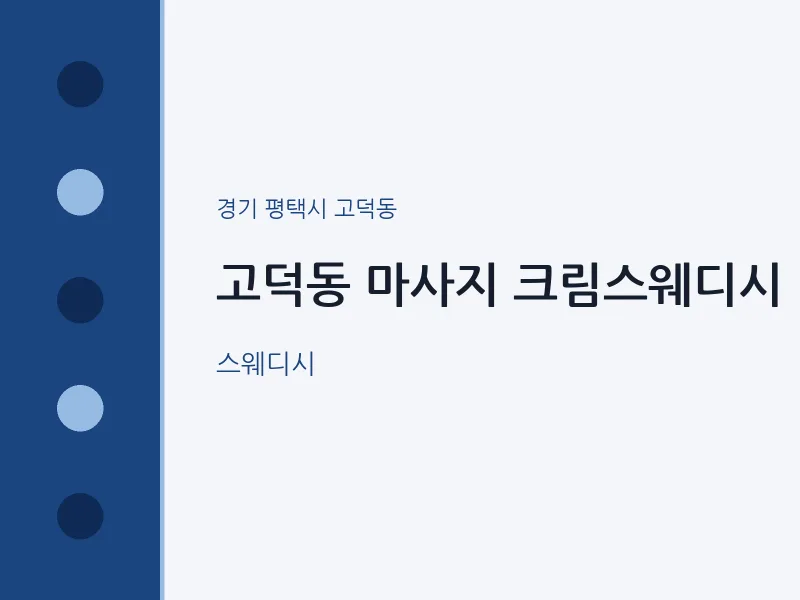 경기 평택시 고덕동

고덕동 마사지 크림스웨디시

스웨디시